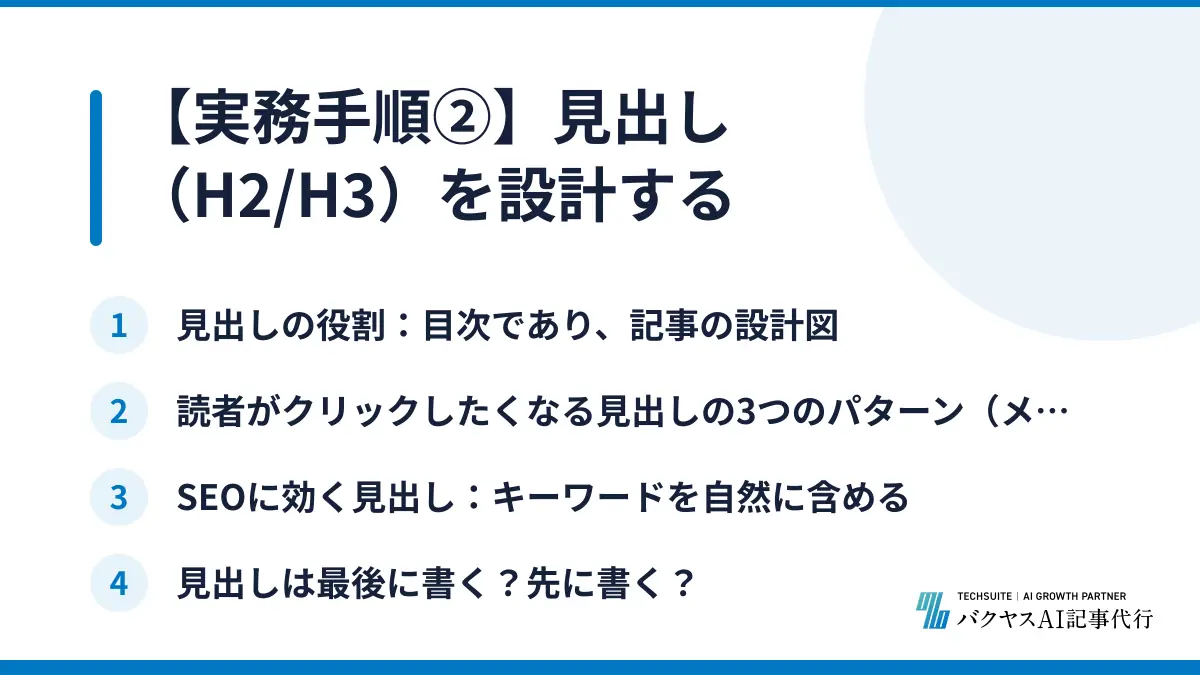 【実務手順②】見出し（H2/H3）を設計する

1 見出しの役割：目次であり、記事の設計図

2 読者がクリックしたくなる見出しの3つのパターン（メ…

3 SEOに効く見出し：キーワードを自然に含める

4 見出しは最後に書く？先に書く？

TECHSUITE | AI GROWTH PARTNER
バクヤスAI記事代行